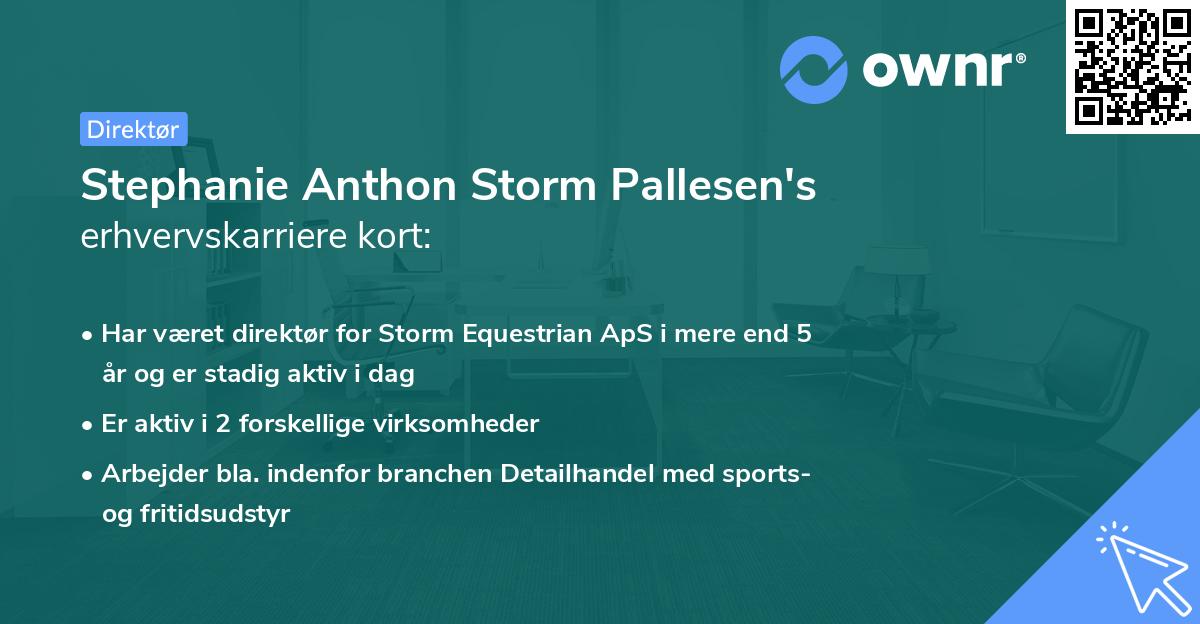 ownr®

Direktør

Stephanie Anthon Storm Pallesen's erhvervskarriere kort:

• Har været direktør for Storm Equestrian ApS i mere end 5 år og er stadig aktiv i dag
• Er aktiv i 2 forskellige virksomheder
• Arbejder bla. indenfor branchen Detailhandel med sports- og fritidsudstyr